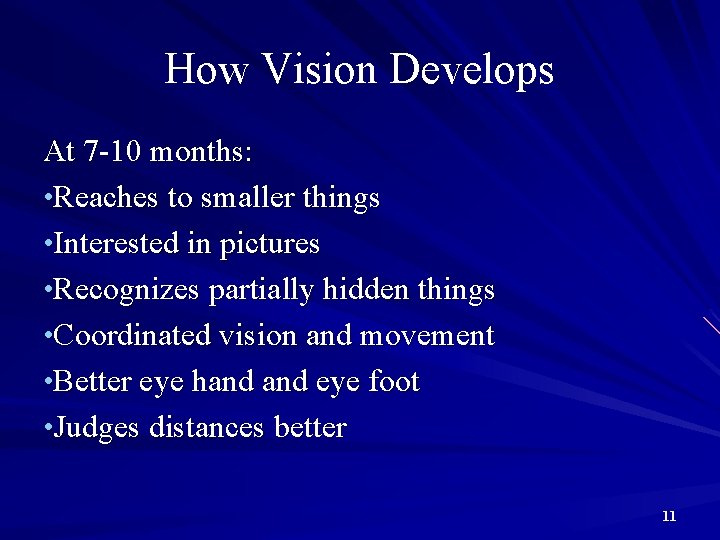 How Vision Develops

At 7-10 months:
•Reaches to smaller things
•Interested in pictures
•Recognizes partially hidden things
•Coordinated vision and movement
•Better eye hand and eye foot
•Judges distances better

11